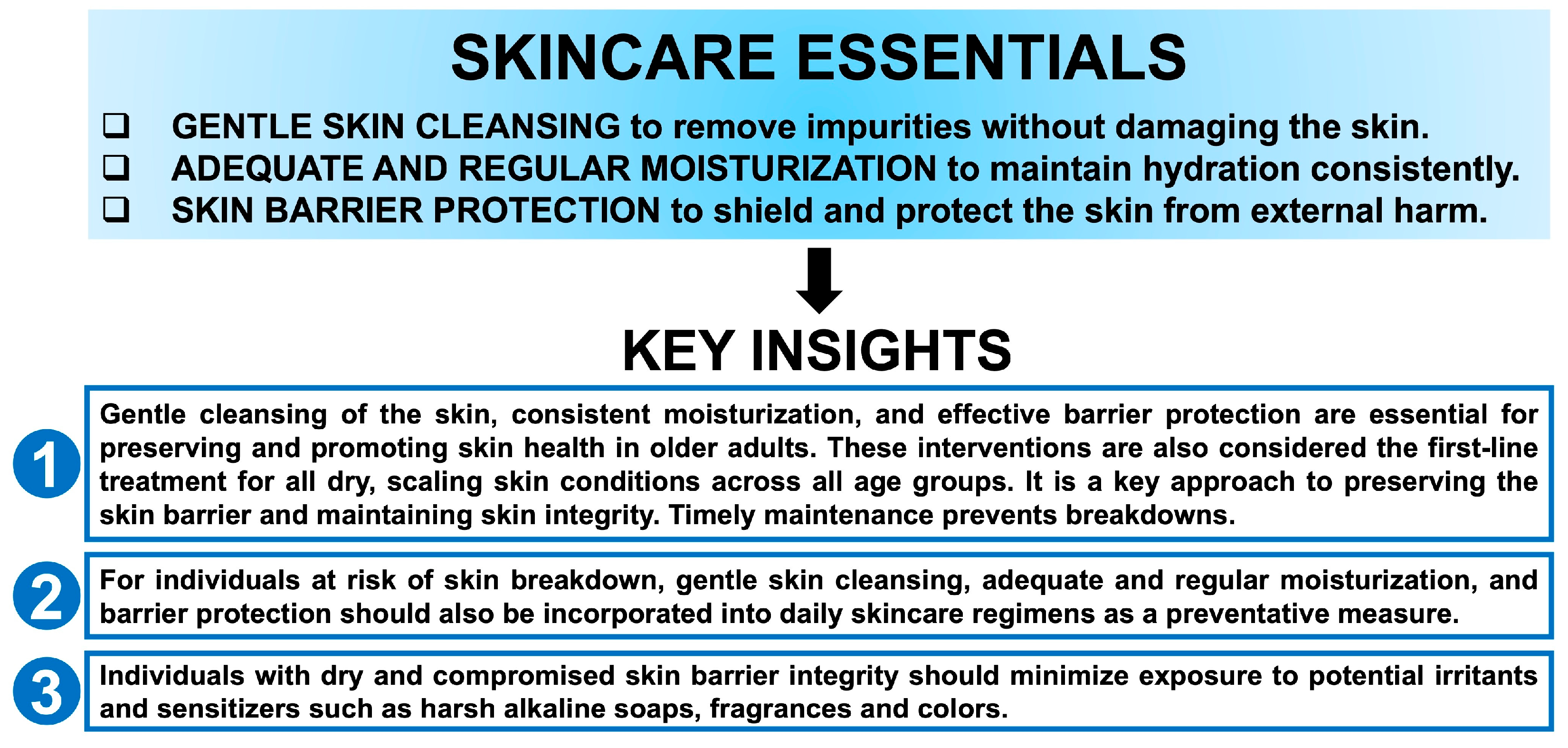 SKINCARE ESSENTIALS

❑ GENTLE SKIN CLEANSING to remove impurities without damaging the skin.
❑ ADEQUATE AND REGULAR MOISTURIZATION to maintain hydration consistently.
❑ SKIN BARRIER PROTECTION to shield and protect the skin from external harm.

KEY INSIGHTS

1
Gentle cleansing of the skin, consistent moisturization, and effective barrier protection are essential for preserving and promoting skin health in older adults. These interventions are also considered the first-line treatment for all dry, scaling skin conditions across all age groups. It is a key approach to preserving the skin barrier and maintaining skin integrity. Timely maintenance prevents breakdowns.

2
For individuals at risk of skin breakdown, gentle skin cleansing, adequate and regular moisturization, and barrier protection should also be incorporated into daily skincare regimens as a preventative measure.

3
Individuals with dry and compromised skin barrier integrity should minimize exposure to potential irritants and sensitizers such as harsh alkaline soaps, fragrances and colors.